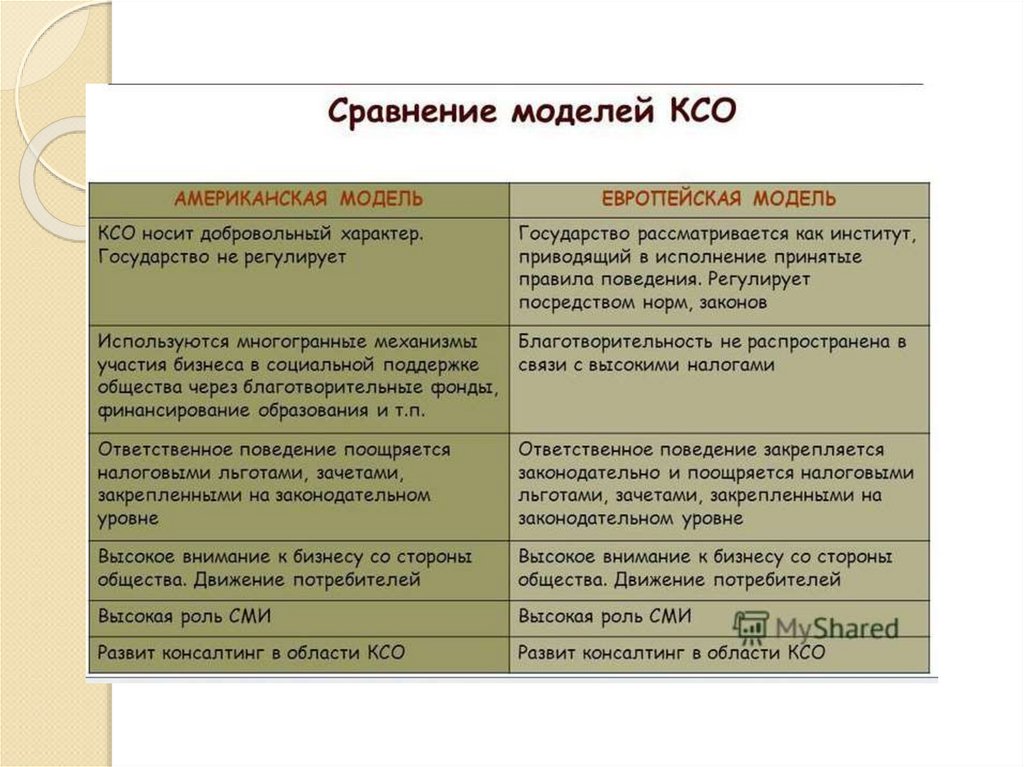 Сравнение моделей КСО

| АМЕРИКАНСКАЯ МОДЕЛЬ | ЕВРОПЕЙСКАЯ МОДЕЛЬ |
|---|---|
| КСО носит добровольный характер. Государство не регулирует | Государство рассматривается как институт, приводящий в исполнение принятые правила поведения. Регулирует посредством норм, законов |
| Используются многогранные механизмы участия бизнеса в социальной поддержке общества через благотворительные фонды, финансирование образования и т.п. | Благотворительность не распространена в связи с высокими налогами |
| Ответственное поведение поощряется налоговыми льготами, зачетами, закрепленными на законодательном уровне | Ответственное поведение закрепляется законодательно и поощряется налоговыми льготами, зачетами, закрепленными на законодательном уровне |
| Высокое внимание к бизнесу со стороны общества. Движение потребителей | Высокое внимание к бизнесу со стороны общества. Движение потребителей |
| Высокая роль СМИ | Высокая роль СМИ |
| Развит консалтинг в области КСО | Развит консалтинг в области КСО |

MyShared